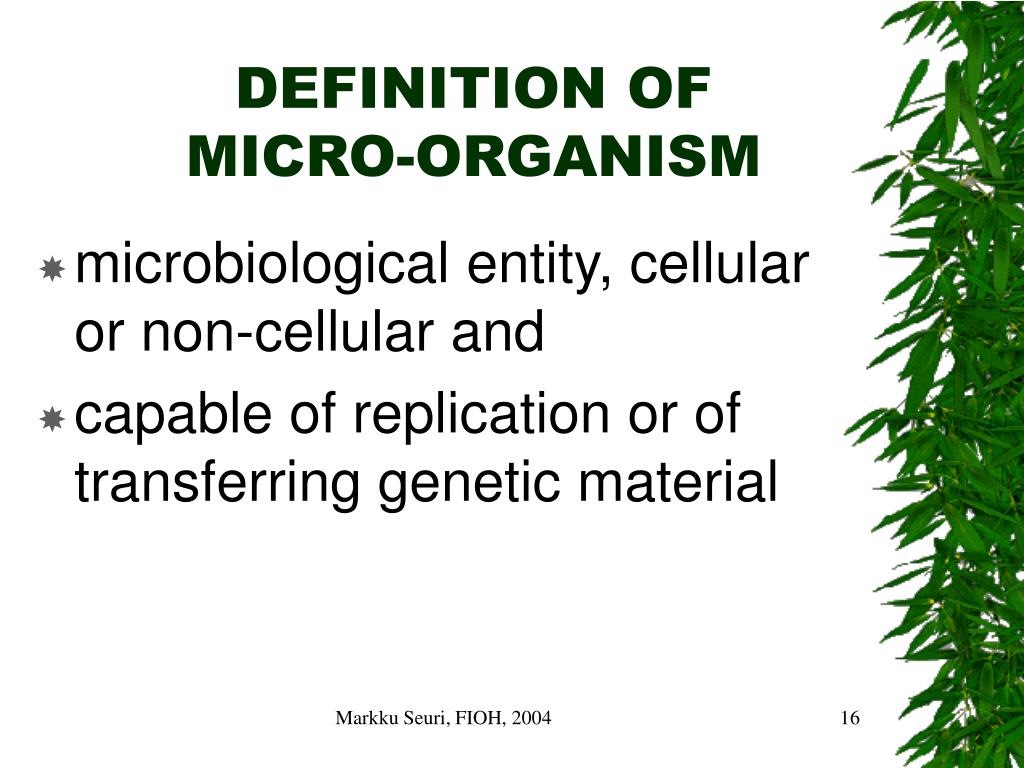 DEFINITION OF MICRO-ORGANISM

microbiological entity, cellular or non-cellular and

capable of replication or of transferring genetic material

Markku Seuri, FIOH, 2004

16